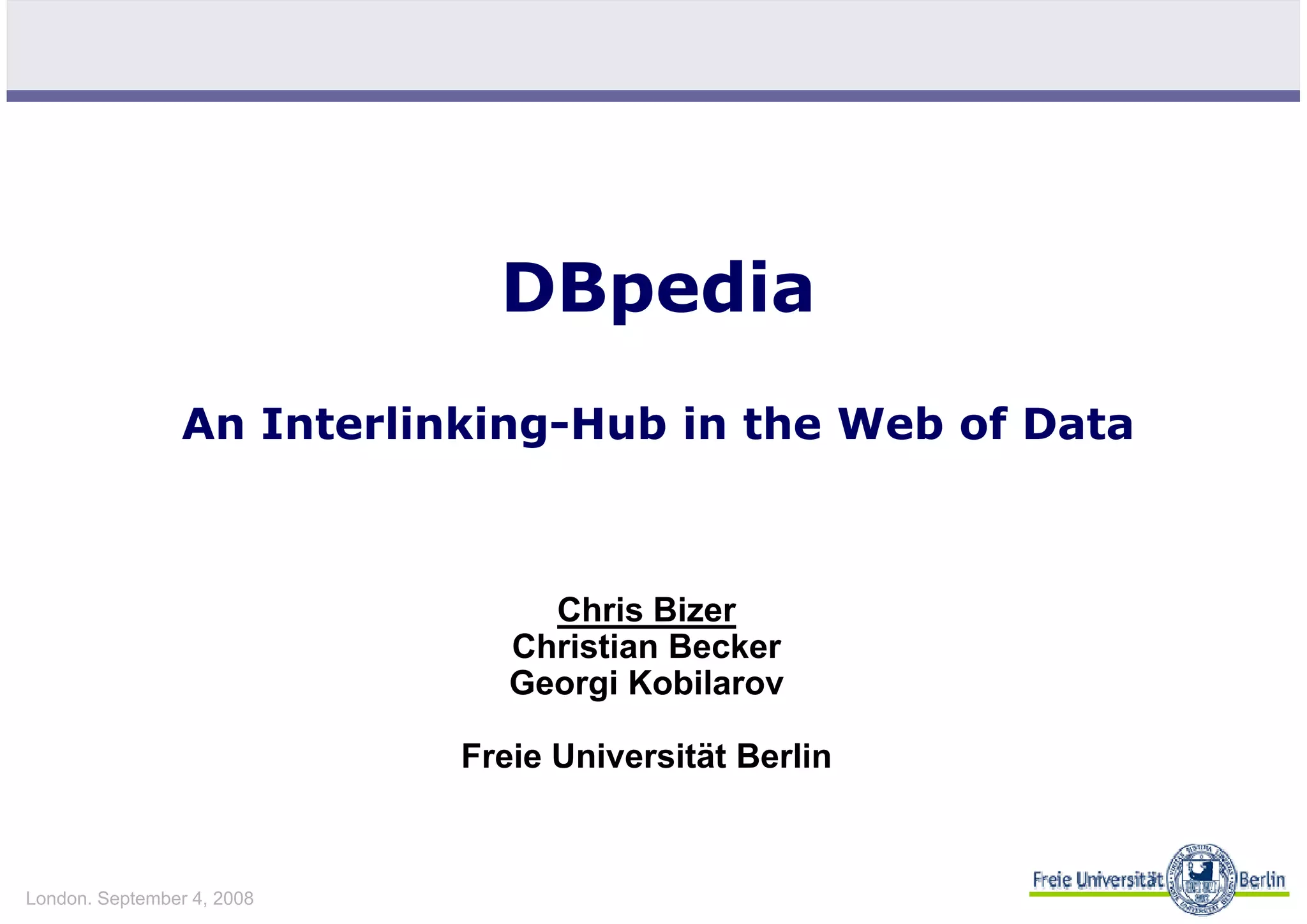 DBpedia

An Interlinking-Hub in the Web of Data

Chris Bizer
Christian Becker
Georgi Kobilarov

Freie Universität Berlin

London. September 4, 2008

Freie Universität Berlin